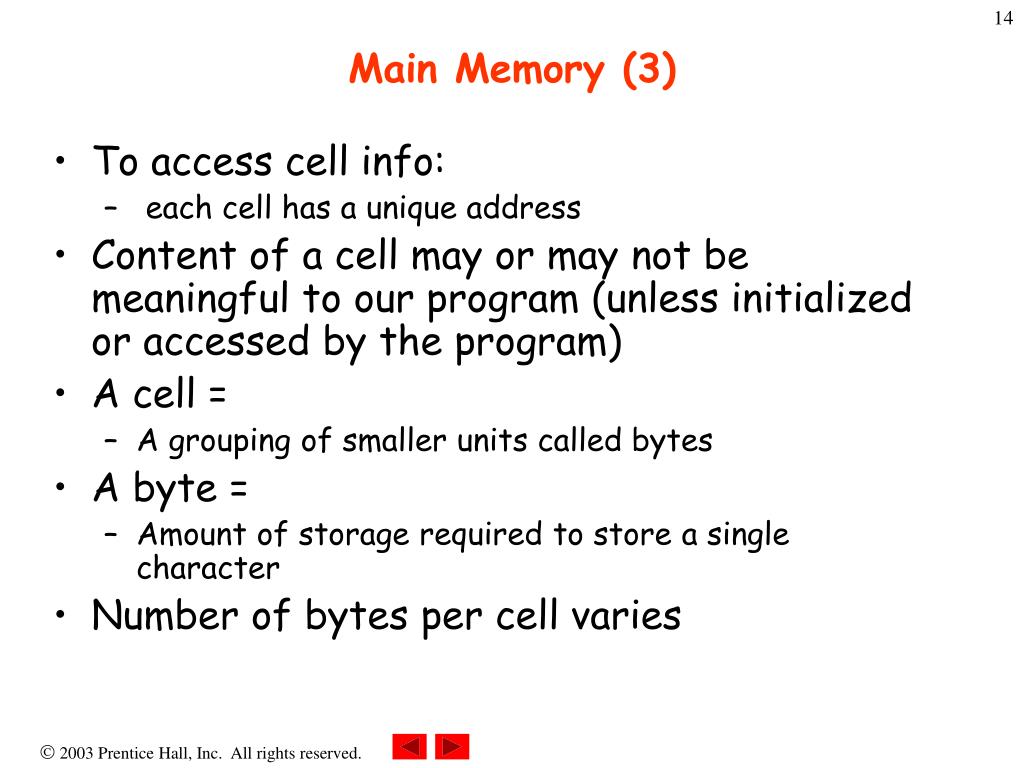 14

Main Memory (3)

• To access cell info:
 – each cell has a unique address
• Content of a cell may or may not be meaningful to our program (unless initialized or accessed by the program)
• A cell =
 – A grouping of smaller units called bytes
• A byte =
 – Amount of storage required to store a single character
• Number of bytes per cell varies

© 2003 Prentice Hall, Inc. All rights reserved.